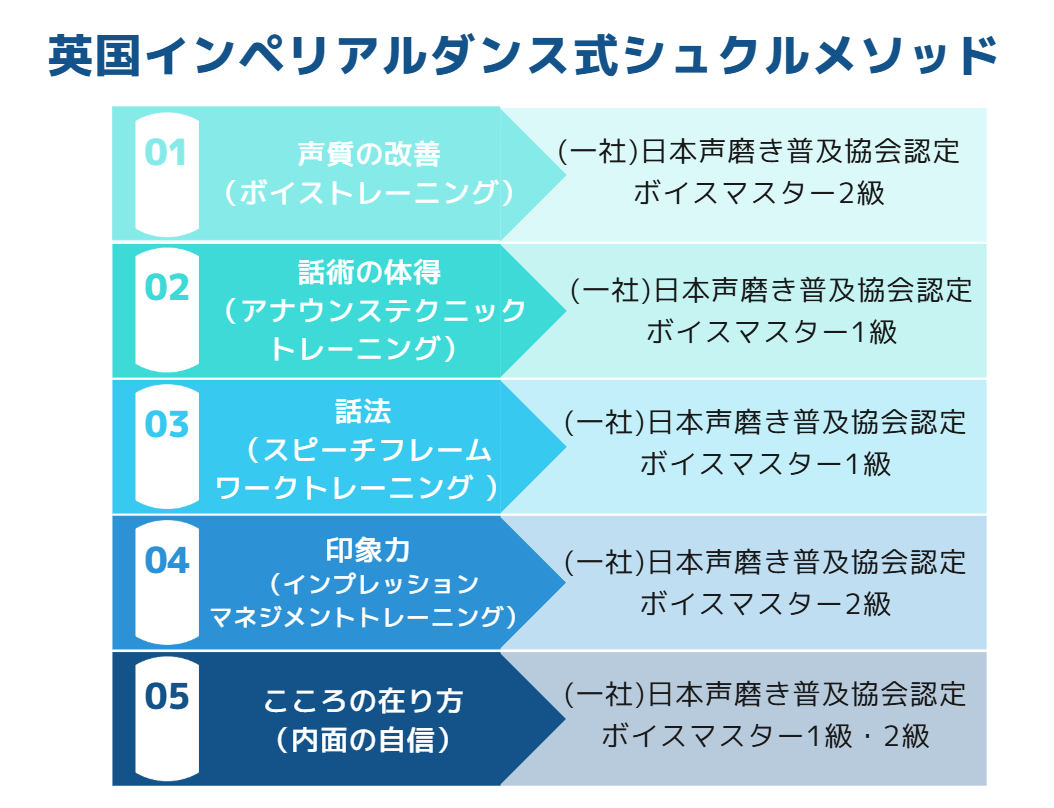 英国インペリアルダンス式シュクルメソッド

01
声質の改善
（ボイストレーニング）
(一社)日本声磨き普及協会認定
ボイスマスター2級

02
話術の体得
（アナウンステクニック
トレーニング）
(一社)日本声磨き普及協会認定
ボイスマスター1級

03
話法
（スピーチフレーム
ワークトレーニング ）
(一社)日本声磨き普及協会認定
ボイスマスター1級

04
印象力
（インプレッション
マネジメントトレーニング）
(一社)日本声磨き普及協会認定
ボイスマスター2級

05
こころの在り方
（内面の自信）
(一社)日本声磨き普及協会認定
ボイスマスター1級・2級